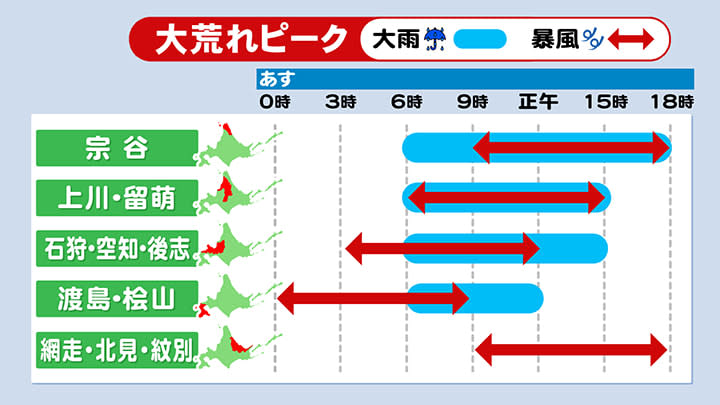 大荒れピーク

大雨

暴風

あす

0時 3時 6時 9時 正午 15時 18時

宗谷

上川・留萌

石狩・空知・後志

渡島・桧山

網走・北見・紋別